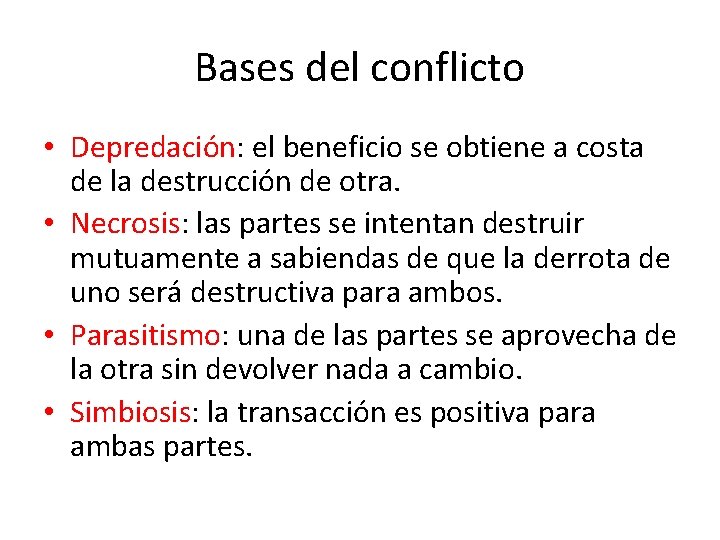 Bases del conflicto

• Depredación: el beneficio se obtiene a costa de la destrucción de otra.
• Necrosis: las partes se intentan destruir mutuamente a sabiendas de que la derrota de uno será destructiva para ambos.
• Parasitismo: una de las partes se aprovecha de la otra sin devolver nada a cambio.
• Simbiosis: la transacción es positiva para ambas partes.